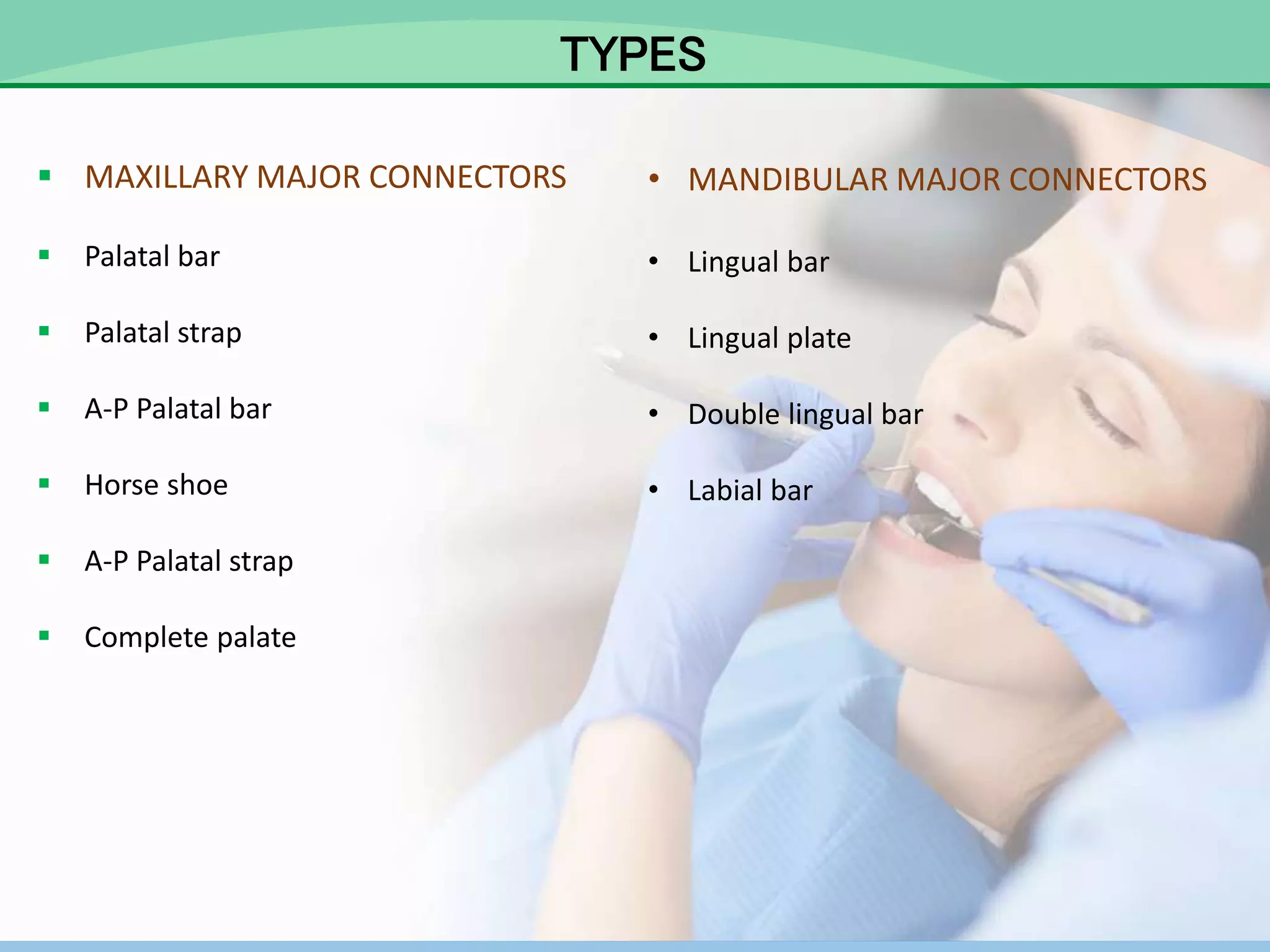 TYPES

▪ MAXILLARY MAJOR CONNECTORS

▪ Palatal bar

▪ Palatal strap

▪ A-P Palatal bar

▪ Horse shoe

▪ A-P Palatal strap

▪ Complete palate

• MANDIBULAR MAJOR CONNECTORS

• Lingual bar

• Lingual plate

• Double lingual bar

• Labial bar